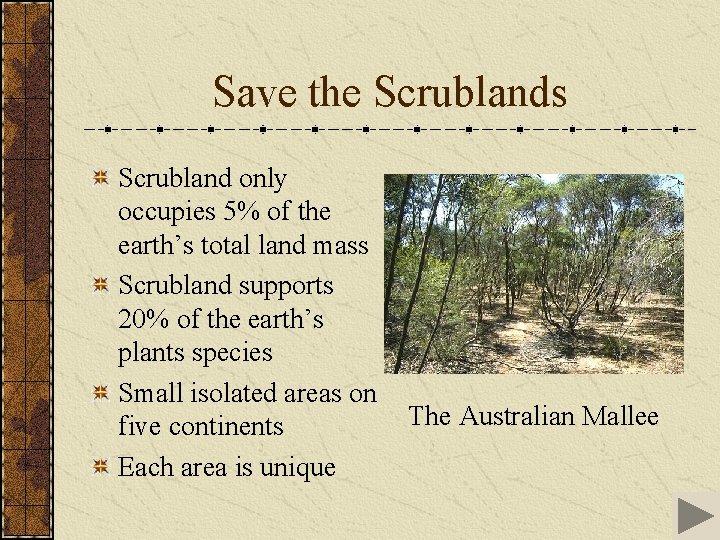 Save the Scrublands

Scrubland only occupies 5% of the earth’s total land mass

Scrubland supports 20% of the earth’s plants species

Small isolated areas on five continents

Each area is unique

The Australian Mallee